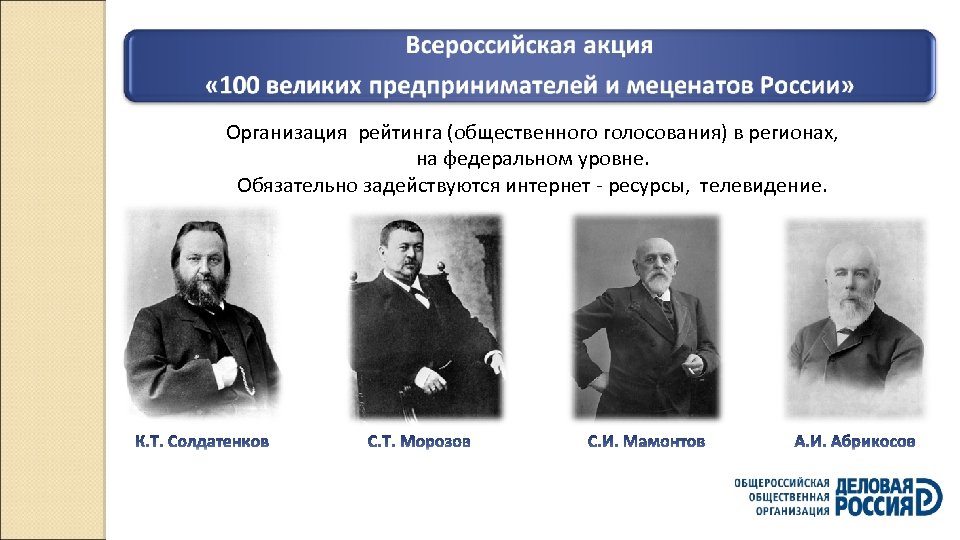 Всероссийская акция
«100 великих предпринимателей и меценатов России»

Организация рейтинга (общественного голосования) в регионах, на федеральном уровне.
Обязательно задействуются интернет - ресурсы, телевидение.

К.Т. Солдатенков

С.Т. Морозов

С.И. Мамонтов

А.И. Абрикосов

ОБЩЕРОССИЙСКАЯ ОБЩЕСТВЕННАЯ ОРГАНИЗАЦИЯ ДЕЛОВАЯ РОССИЯ